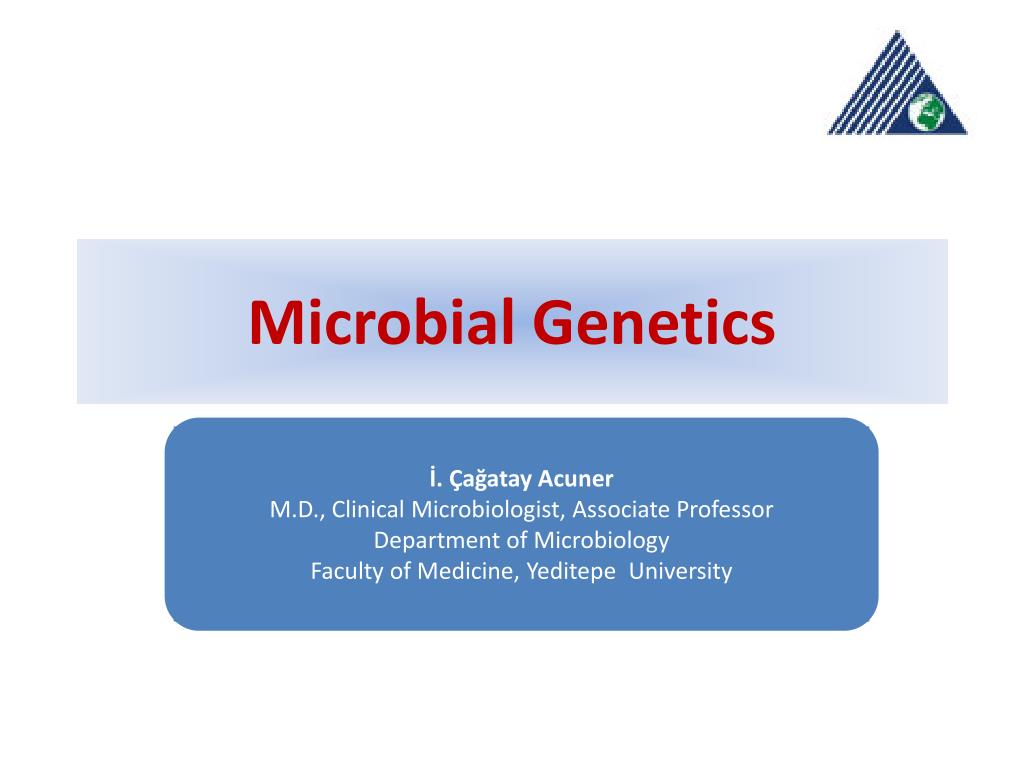 Microbial Genetics

İ. Çağatay Acuner
M.D., Clinical Microbiologist, Associate Professor
Department of Microbiology
Faculty of Medicine, Yeditepe University